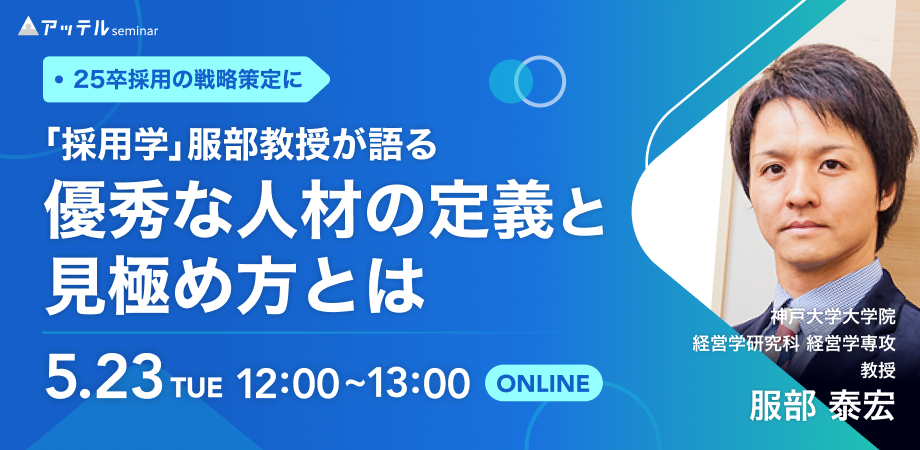 アッテル seminar

25卒採用の戦略策定に

「採用学」服部教授が語る
優秀な人材の定義と見極め方とは

5.23 TUE 12:00~13:00 ONLINE

神戸大学大学院
経営学研究科 経営学専攻
教授
服部 泰宏